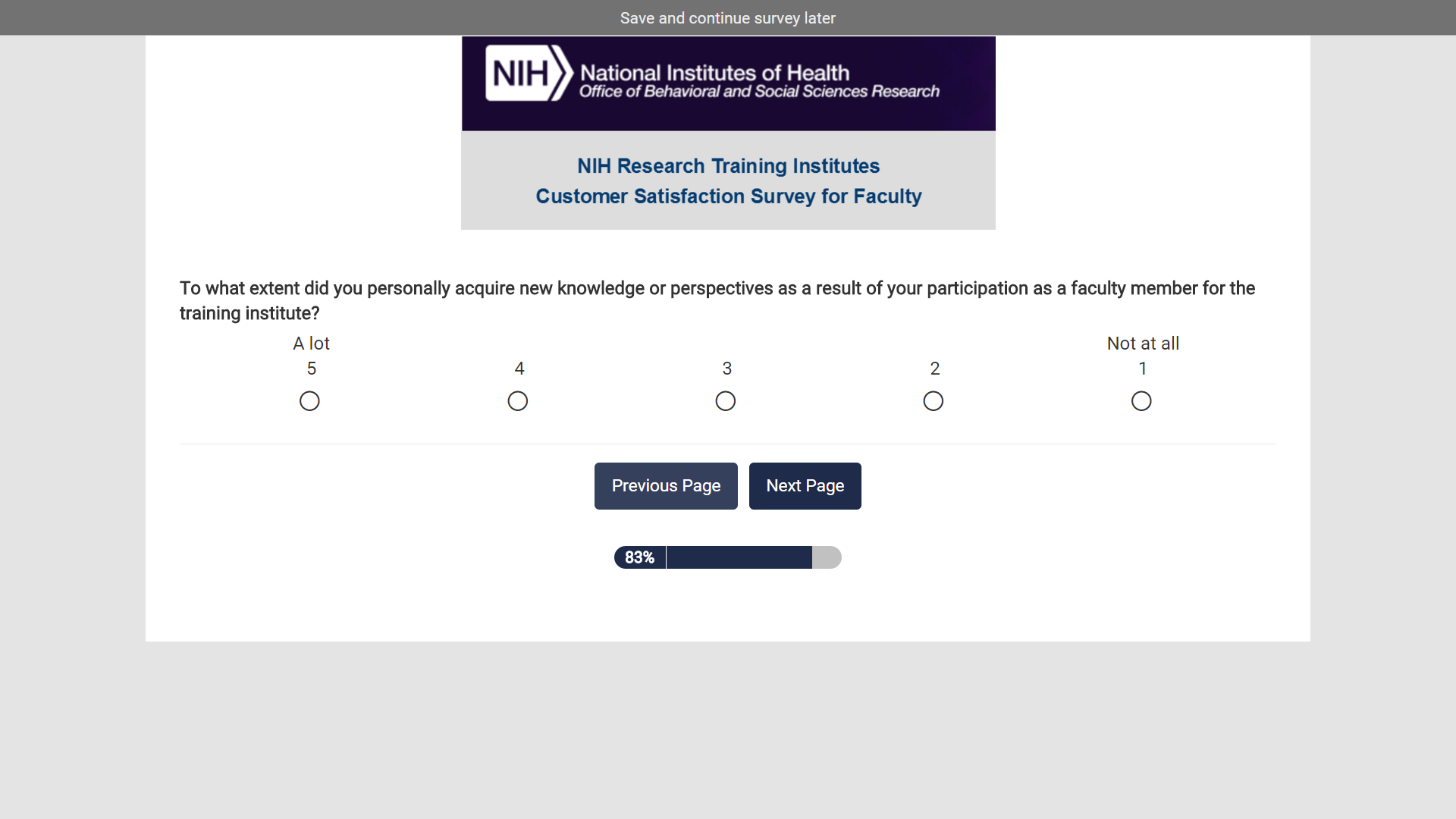 Save and continue survey later

NIH National Institutes of Health
Office of Behavioral and Social Sciences Research

NIH Research Training Institutes
Customer Satisfaction Survey for Faculty

To what extent did you personally acquire new knowledge or perspectives as a result of your participation as a faculty member for the training institute?

| A lot 5 | 4 | 3 | 2 | Not at all 1 |
|---|---|---|---|---|
| ○ | ○ | ○ | ○ | ○ |

Previous Page Next Page

83%